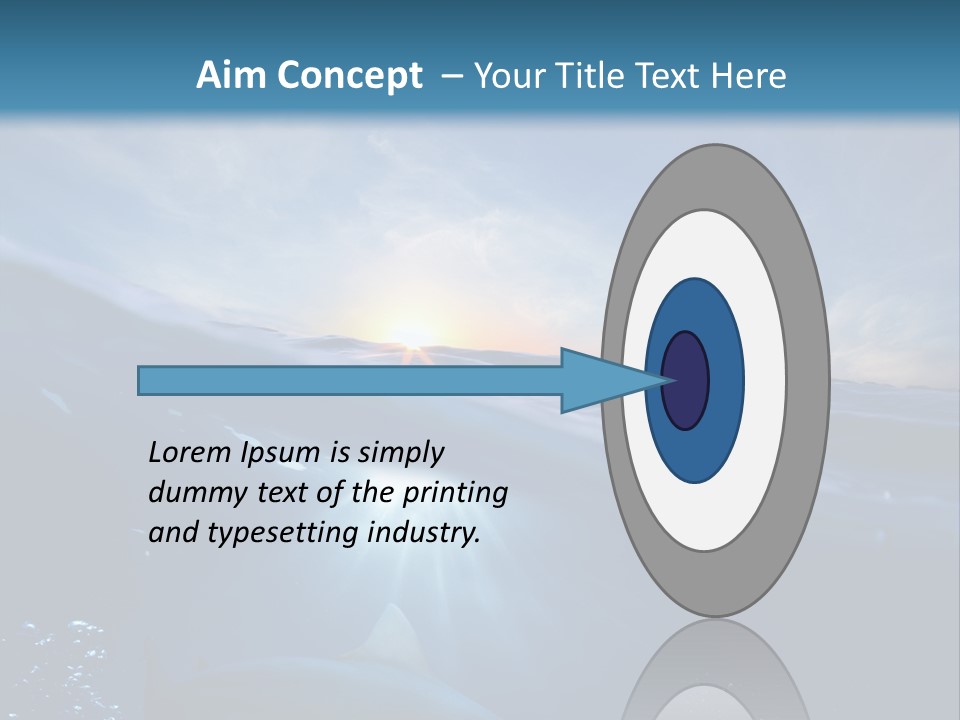 Aim Concept – Your Title Text Here

Lorem Ipsum is simply dummy text of the printing and typesetting industry.